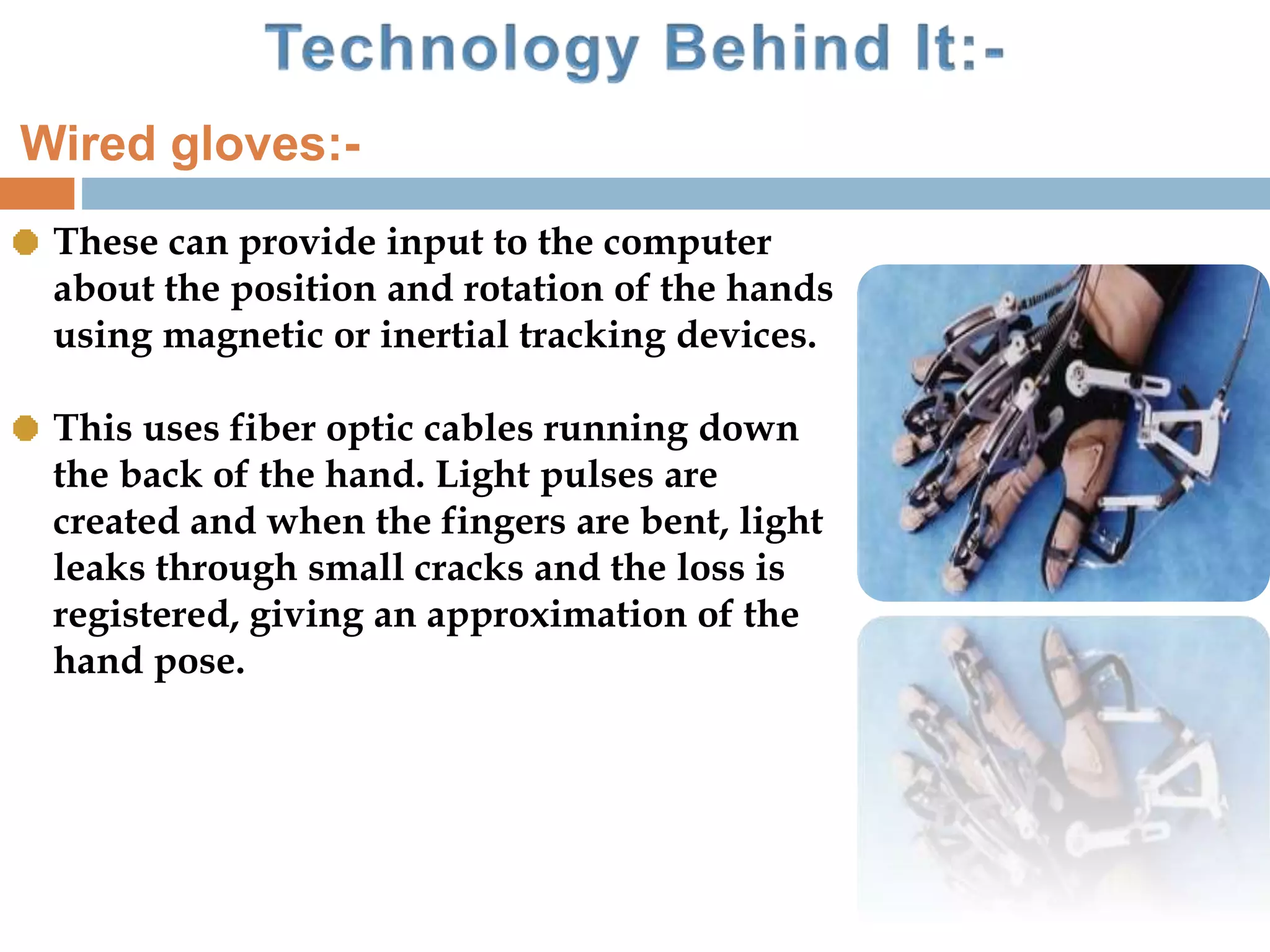 Technology Behind It:-

Wired gloves:-

These can provide input to the computer about the position and rotation of the hands using magnetic or inertial tracking devices.

This uses fiber optic cables running down the back of the hand. Light pulses are created and when the fingers are bent, light leaks through small cracks and the loss is registered, giving an approximation of the hand pose.